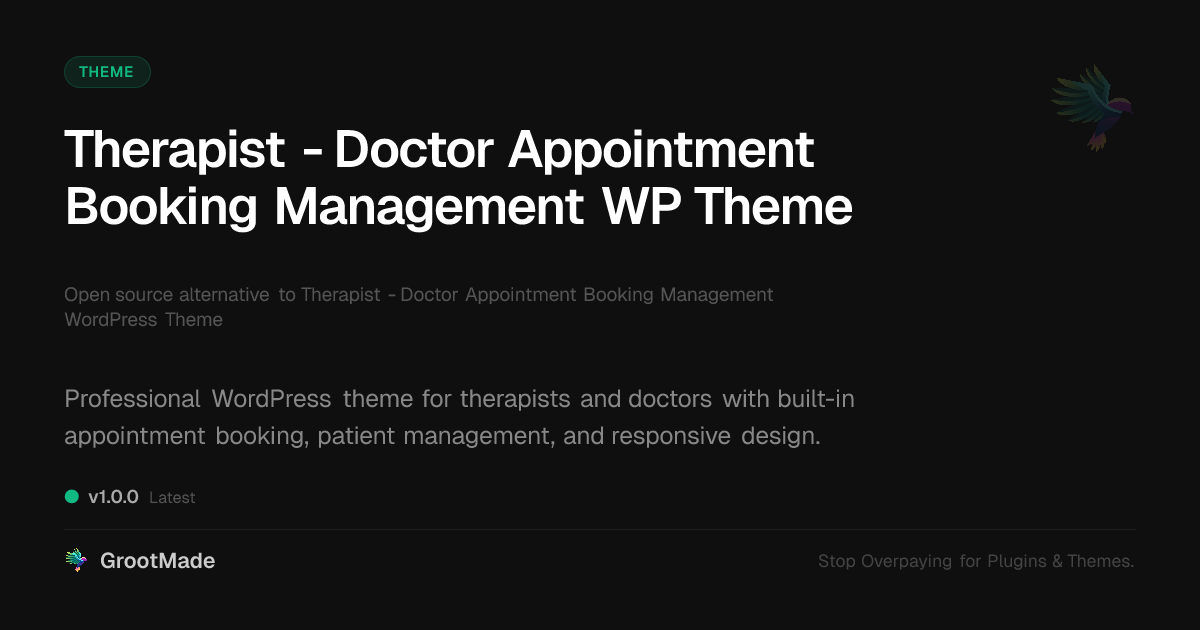 THEME

Therapist - Doctor Appointment Booking Management WP Theme

Open source alternative to Therapist - Doctor Appointment Booking Management WordPress Theme

Professional WordPress theme for therapists and doctors with built-in appointment booking, patient management, and responsive design.

v1.0.0 Latest

GrootMade

Stop Overpaying for Plugins & Themes.